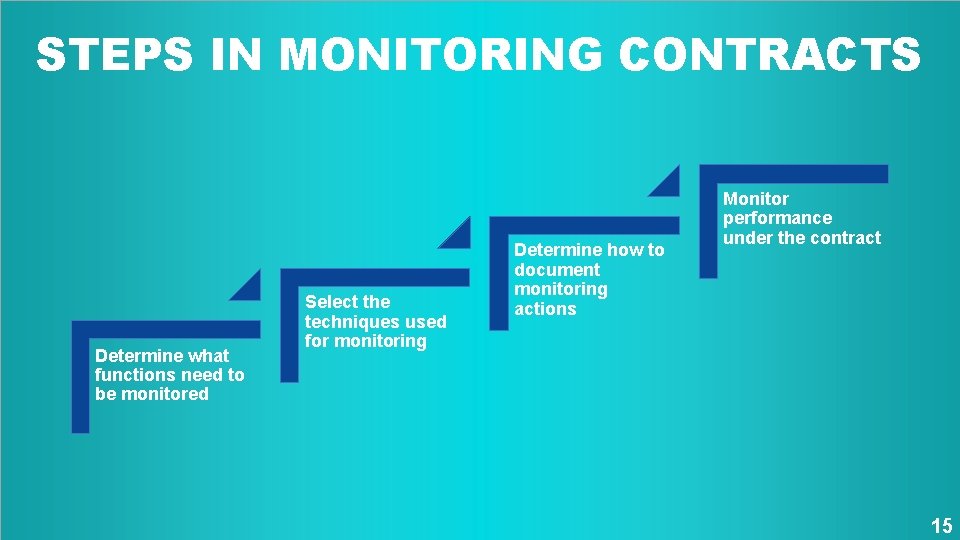 STEPS IN MONITORING CONTRACTS

Determine what functions need to be monitored

Select the techniques used for monitoring

Determine how to document monitoring actions

Monitor performance under the contract

15